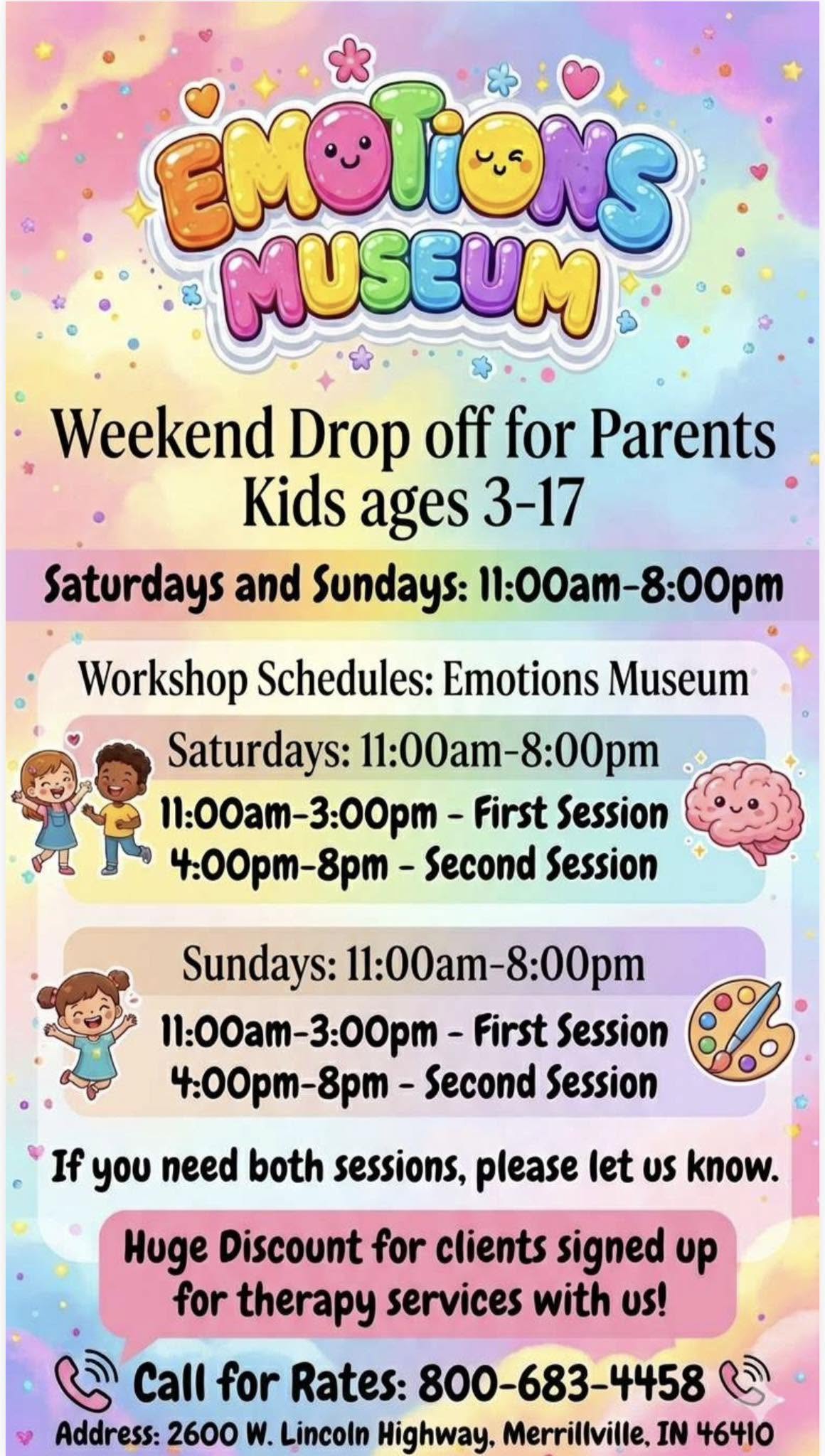 EMOTIONS MUSEUM

Weekend Drop off for Parents
Kids ages 3-17

Saturdays and Sundays: 11:00am-8:00pm

Workshop Schedules: Emotions Museum

Saturdays: 11:00am-8:00pm
11:00am-3:00pm - First Session
4:00pm-8pm - Second Session

Sundays: 11:00am-8:00pm
11:00am-3:00pm - First Session
4:00pm-8pm - Second Session

If you need both sessions, please let us know.

Huge Discount for clients signed up for therapy services with us!

Call for Rates: 800-683-4458

Address: 2600 W. Lincoln Highway, Merrillville, IN 46410